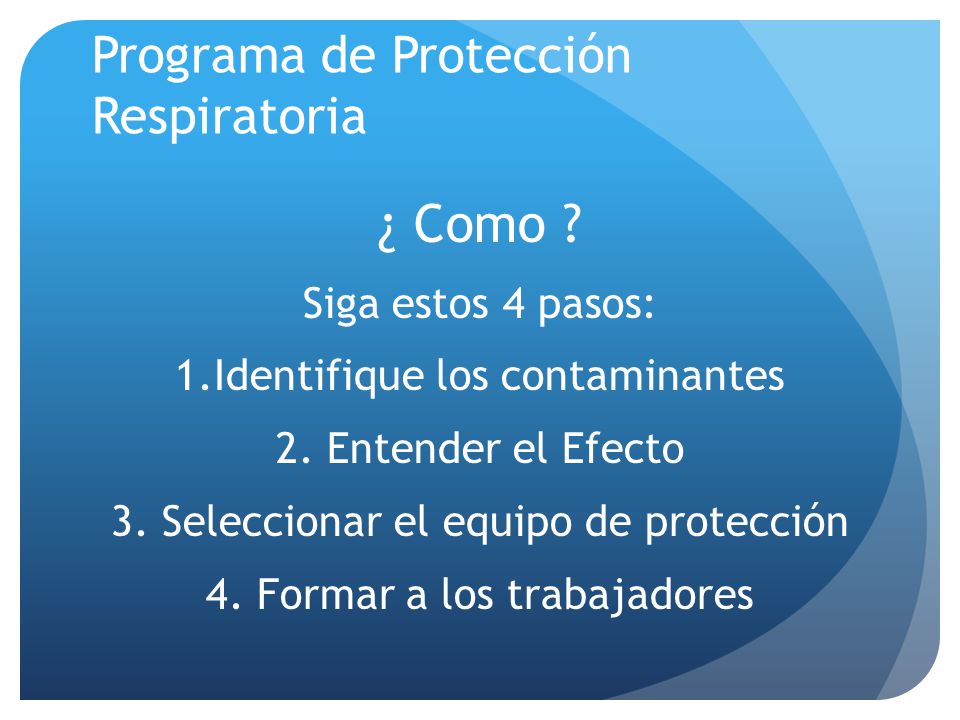 Programa de Protección Respiratoria

¿ Como ?

Siga estos 4 pasos:

1.Identifique los contaminantes

2. Entender el Efecto

3. Seleccionar el equipo de protección

4. Formar a los trabajadores